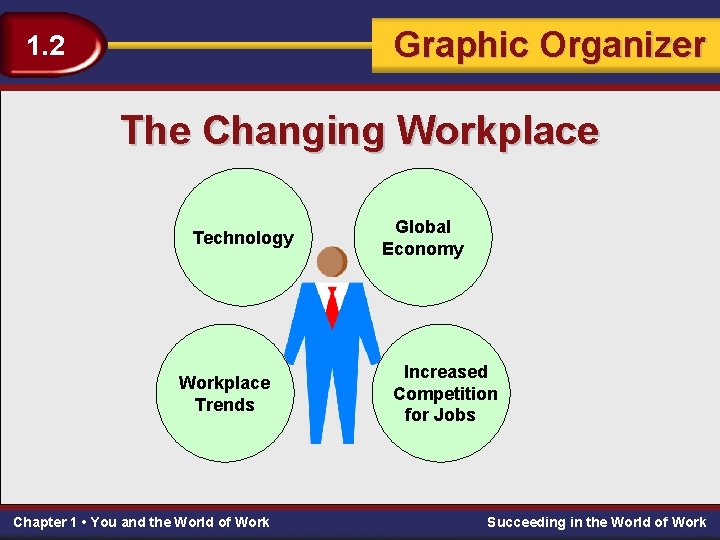 1.2

Graphic Organizer

The Changing Workplace

Technology

Global Economy

Workplace Trends

Increased Competition for Jobs

Chapter 1 • You and the World of Work

Succeeding in the World of Work